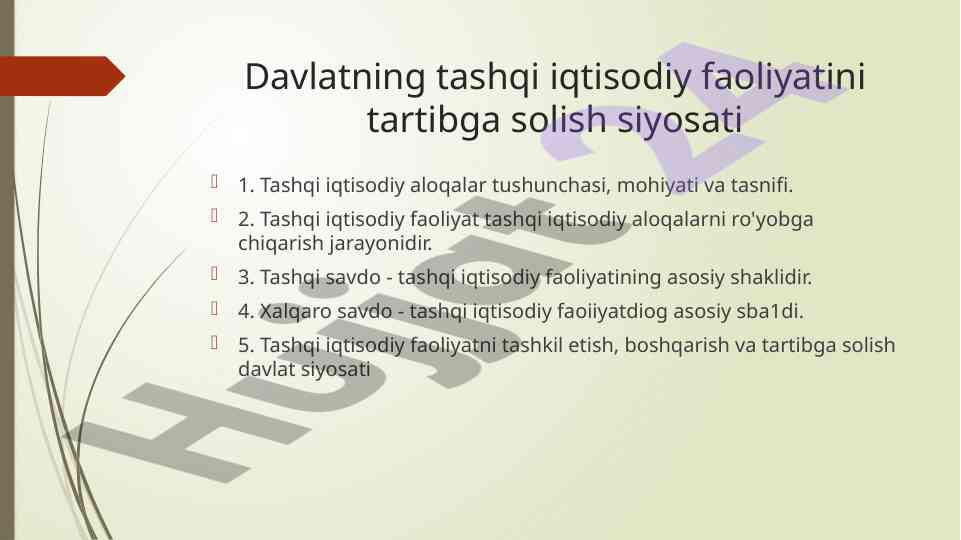 Davlatning tashqi iqtisodiy faoliyatini tartibga solish siyosati

1. Tashqi iqtisodiy aloqalar tushunchasi, mohiyati va tasnifi.

2. Tashqi iqtisodiy faoliyat tashqi iqtisodiy aloqalarni ro'yobga chiqarish jarayonidir.

3. Tashqi savdo - tashqi iqtisodiy faoliyatining asosiy shaklidir.

4. Xalqaro savdo - tashqi iqtisodiy faoiiyatdiog asosiy sba1di.

5. Tashqi iqtisodiy faoliyatni tashkil etish, boshqarish va tartibga solish davlat siyosati

Hujjat.uz